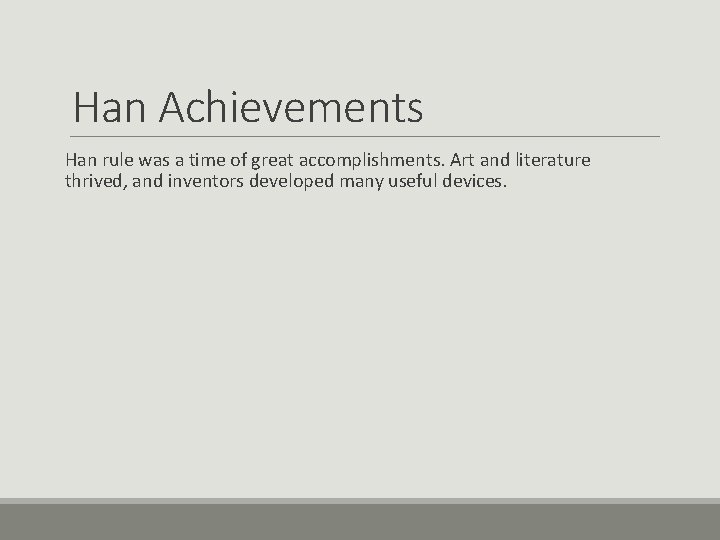 Han Achievements

Han rule was a time of great accomplishments. Art and literature thrived, and inventors developed many useful devices.